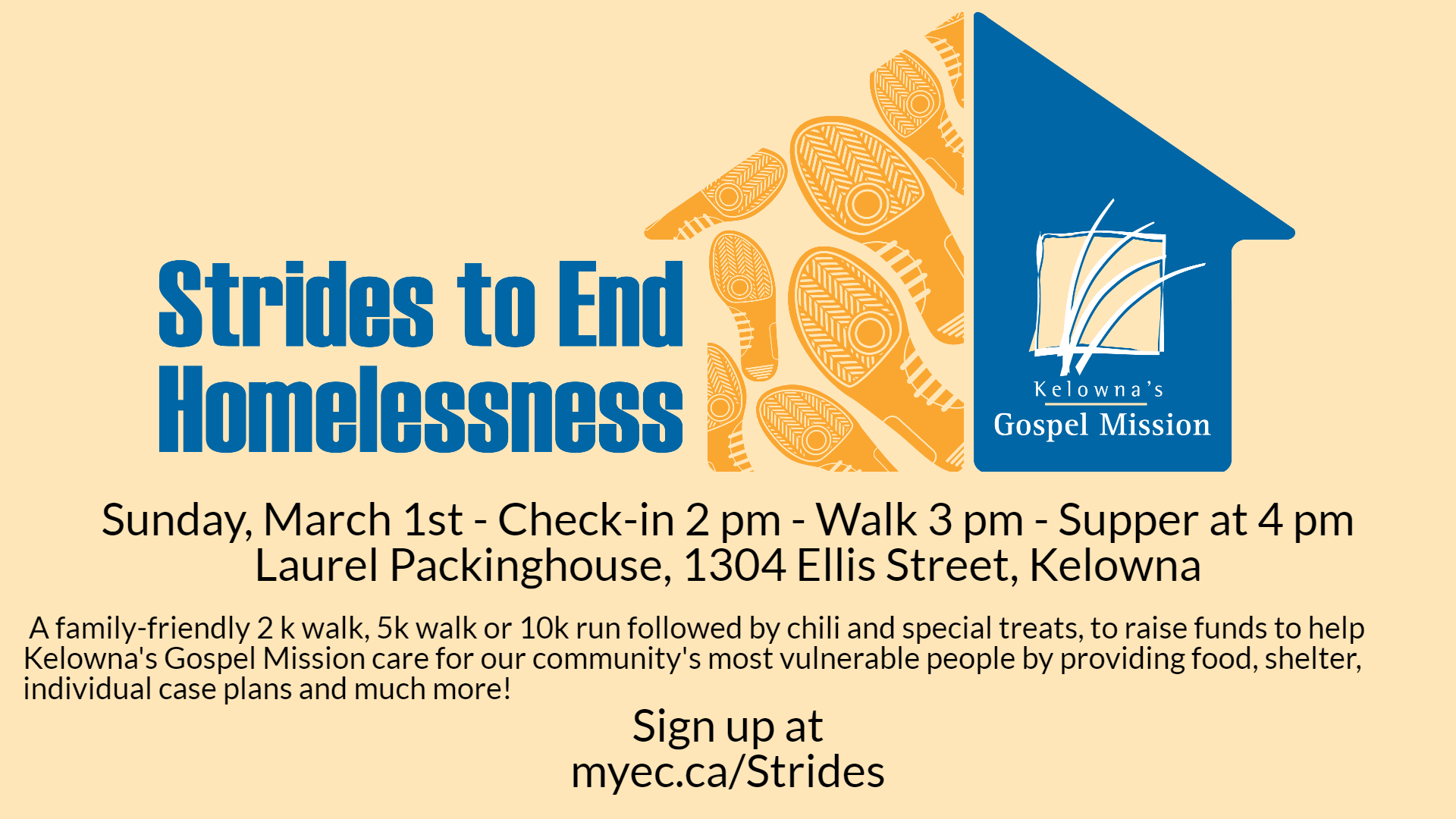 Strides to End Homelessness

Kelowna's
Gospel Mission

Sunday, March 1st - Check-in 2 pm - Walk 3 pm - Supper at 4 pm
Laurel Packinghouse, 1304 Ellis Street, Kelowna

A family-friendly 2 k walk, 5k walk or 10k run followed by chili and special treats, to raise funds to help Kelowna's Gospel Mission care for our community's most vulnerable people by providing food, shelter, individual case plans and much more!

Sign up at
myec.ca/Strides